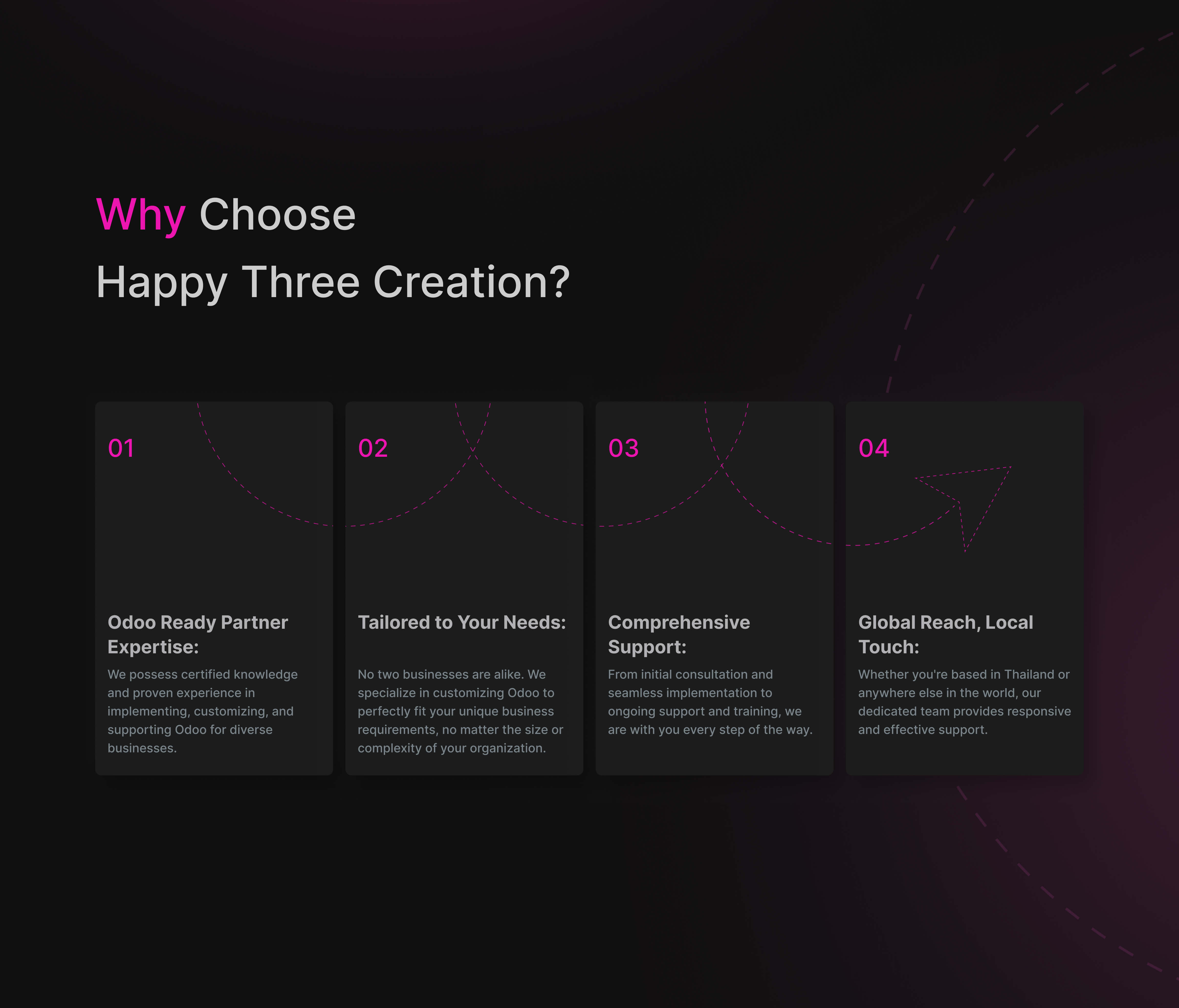 Why Choose
Happy Three Creation?

01

Odoo Ready Partner Expertise:

We possess certified knowledge and proven experience in implementing, customizing, and supporting Odoo for diverse businesses.

02

Tailored to Your Needs:

No two businesses are alike. We specialize in customizing Odoo to perfectly fit your unique business requirements, no matter the size or complexity of your organization.

03

Comprehensive Support:

From initial consultation and seamless implementation to ongoing support and training, we are with you every step of the way.

04

Global Reach, Local Touch:

Whether you're based in Thailand or anywhere else in the world, our dedicated team provides responsive and effective support.